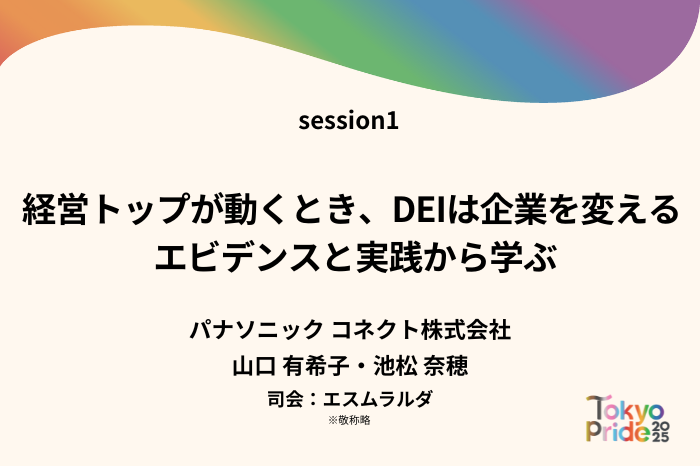 session1

経営トップが動くとき、DEIは企業を変える
エビデンスと実践から学ぶ

パナソニック コネクト株式会社
山口 有希子・池松 奈穂
司会：エスムラルダ
※敬称略

Tokyo Pride 2025